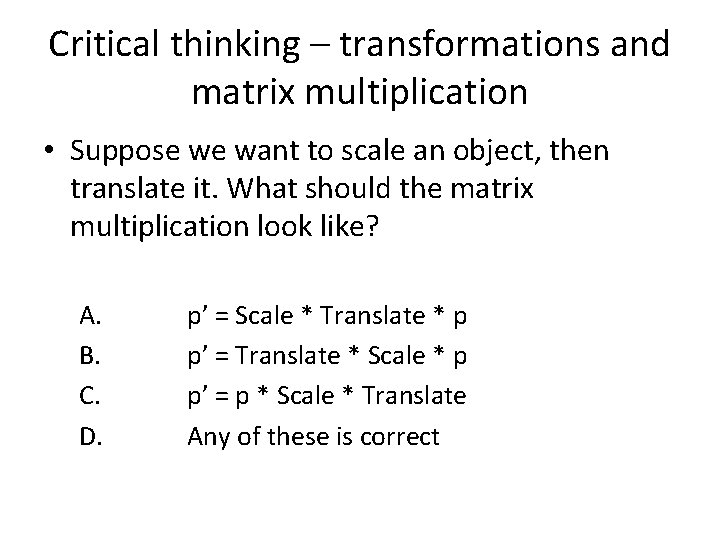 Critical thinking – transformations and matrix multiplication

• Suppose we want to scale an object, then translate it. What should the matrix multiplication look like?

A. p' = Scale * Translate * p
B. p' = Translate * Scale * p
C. p' = p * Scale * Translate
D. Any of these is correct